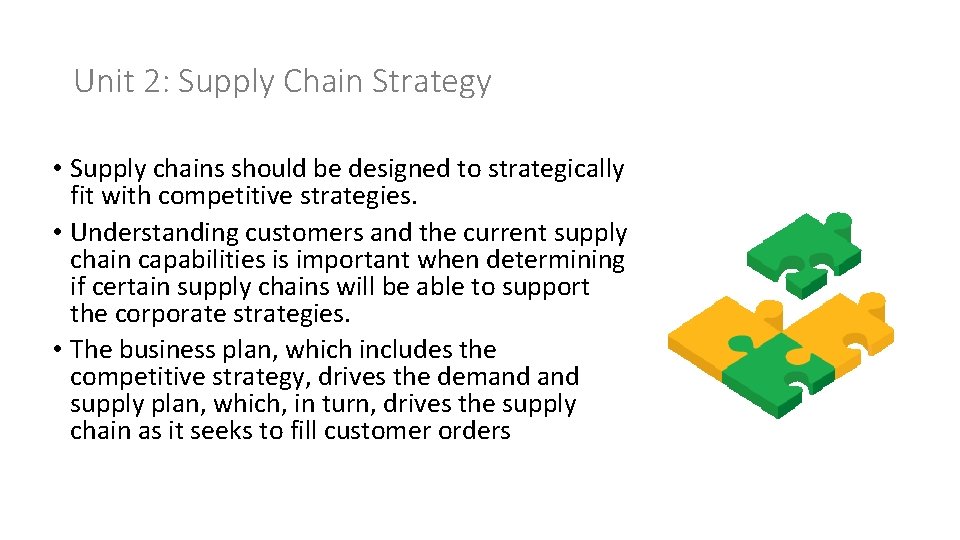 Unit 2: Supply Chain Strategy

• Supply chains should be designed to strategically fit with competitive strategies.
• Understanding customers and the current supply chain capabilities is important when determining if certain supply chains will be able to support the corporate strategies.
• The business plan, which includes the competitive strategy, drives the demand and supply plan, which, in turn, drives the supply chain as it seeks to fill customer orders